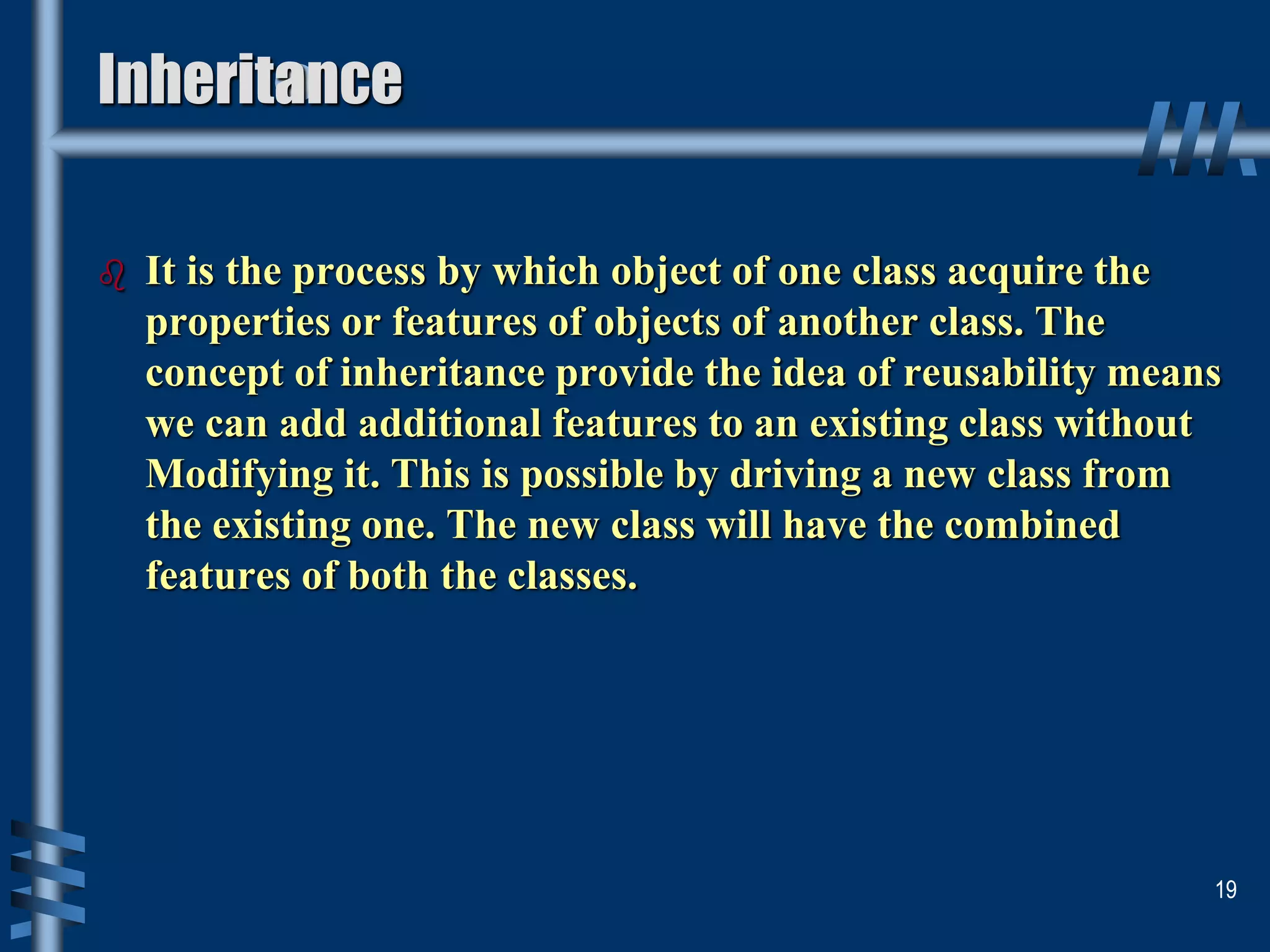 Inheritance

It is the process by which object of one class acquire the properties or features of objects of another class. The concept of inheritance provide the idea of reusability means we can add additional features to an existing class without Modifying it. This is possible by driving a new class from the existing one. The new class will have the combined features of both the classes.

19